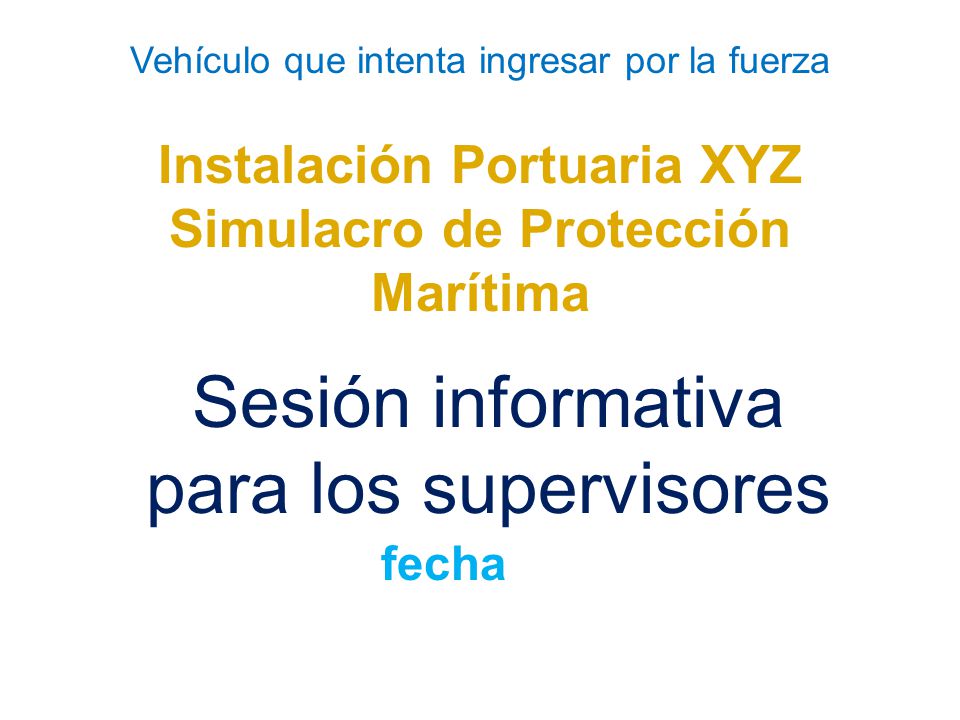 Vehículo que intenta ingresar por la fuerza

Instalación Portuaria XYZ
Simulacro de Protección Marítima

Sesión informativa para los supervisores

fecha